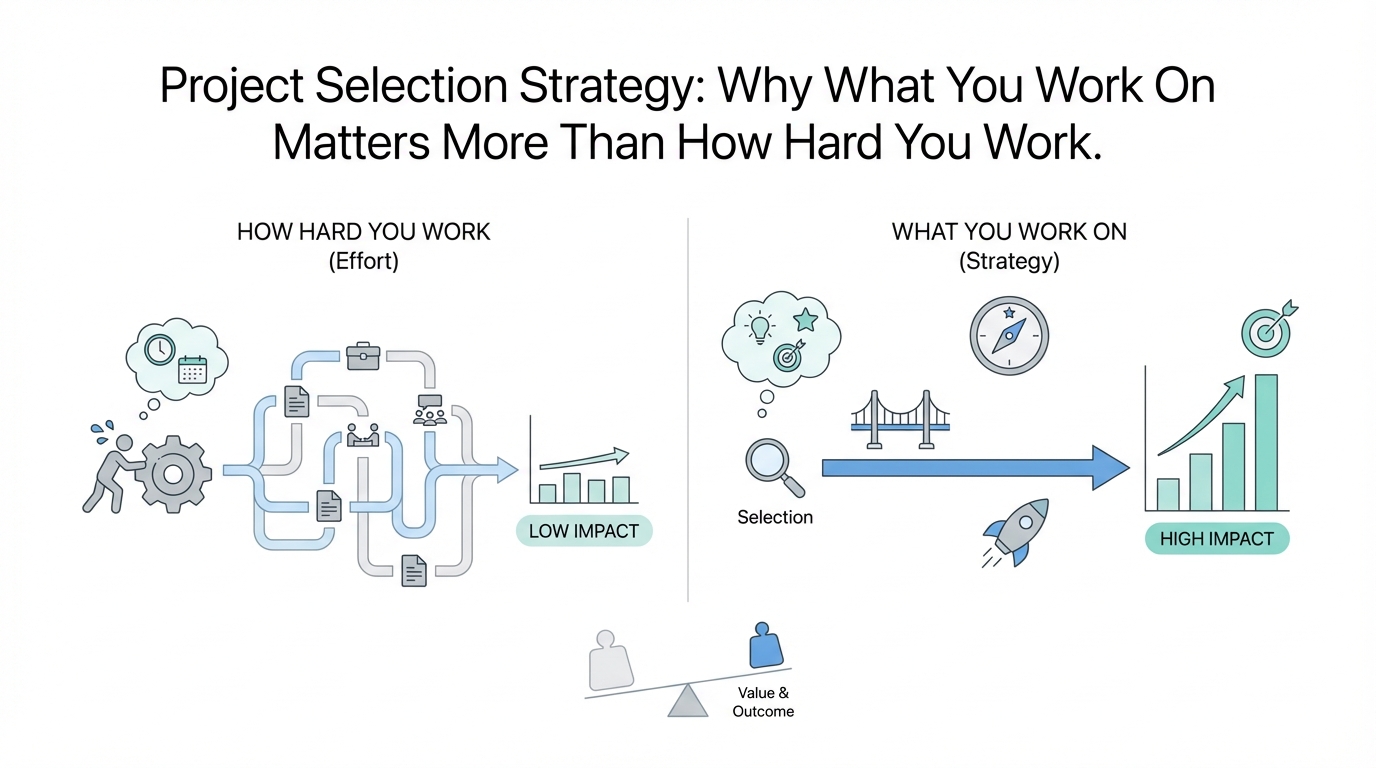 Project Selection Strategy: Why What You Work On Matters More Than How Hard You Work.

HOW HARD YOU WORK
(Effort)

LOW IMPACT

WHAT YOU WORK ON
(Strategy)

Selection

HIGH IMPACT

Value & Outcome